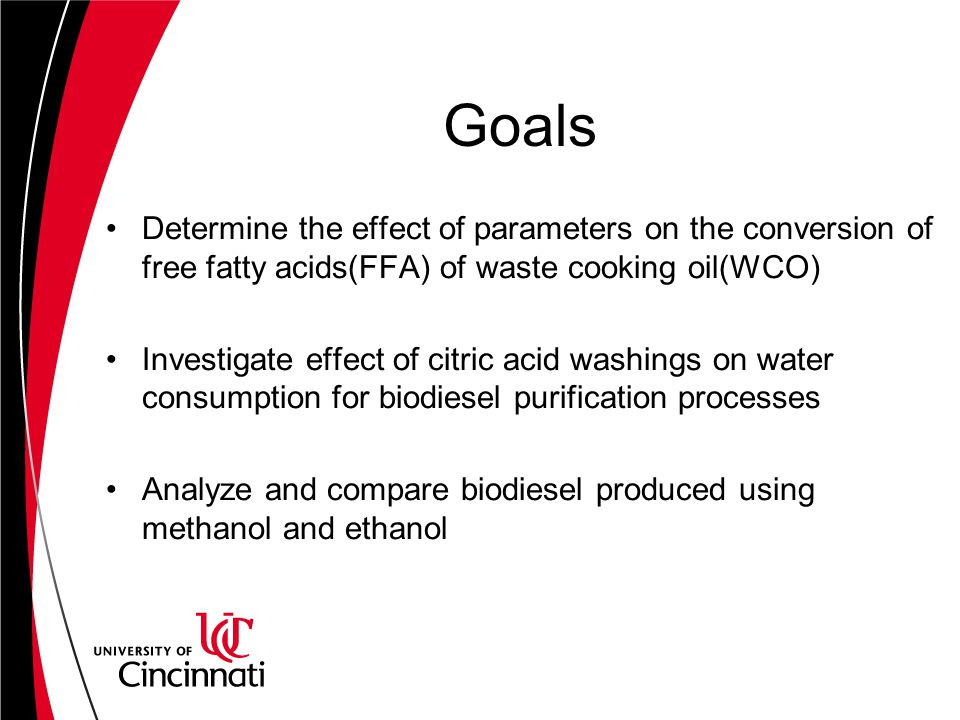 Goals

• Determine the effect of parameters on the conversion of free fatty acids(FFA) of waste cooking oil(WCO)

• Investigate effect of citric acid washings on water consumption for biodiesel purification processes

• Analyze and compare biodiesel produced using methanol and ethanol

UC
UNIVERSITY OF Cincinnati